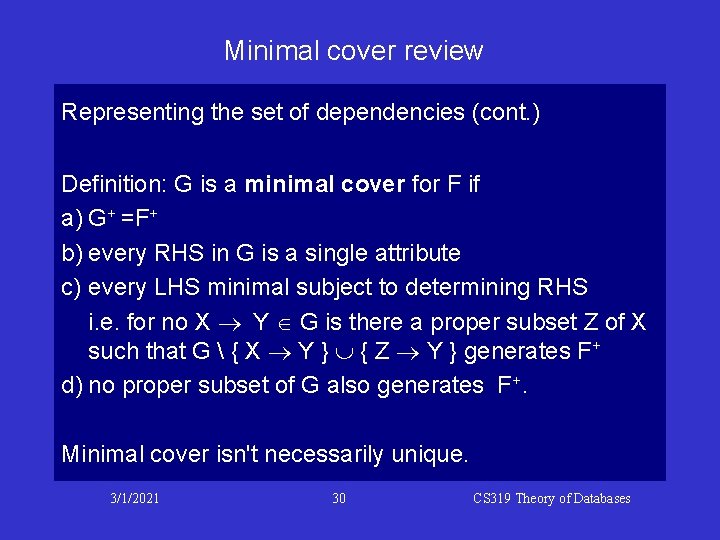 Minimal cover review

Representing the set of dependencies (cont.)

Definition: G is a **minimal cover** for F if

a) $G^+ = F^+$

b) every RHS in G is a single attribute

c) every LHS minimal subject to determining RHS

i.e. for no $X \rightarrow Y \in G$ is there a proper subset Z of X such that $G \setminus \{ X \rightarrow Y \} \cup \{ Z \rightarrow Y \}$ generates $F^+$

d) no proper subset of G also generates $F^+$.

Minimal cover isn't necessarily unique.

3/1/2021 30 CS319 Theory of Databases